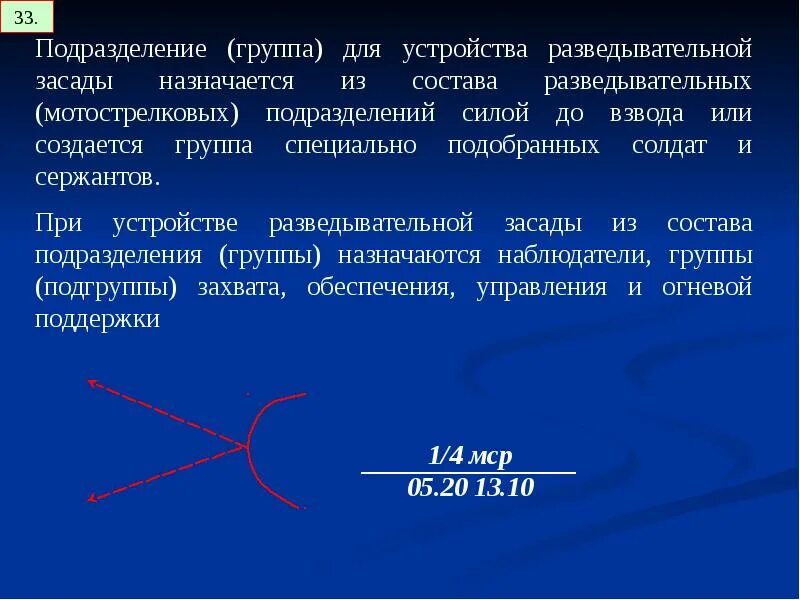 33.

Подразделение (группа) для устройства разведывательной засады назначается из состава разведывательных (мотострелковых) подразделений силой до взвода или создается группа специально подобранных солдат и сержантов.

При устройстве разведывательной засады из состава подразделения (группы) назначаются наблюдатели, группы (подгруппы) захвата, обеспечения, управления и огневой поддержки

1/4 мср
05.20 13.10